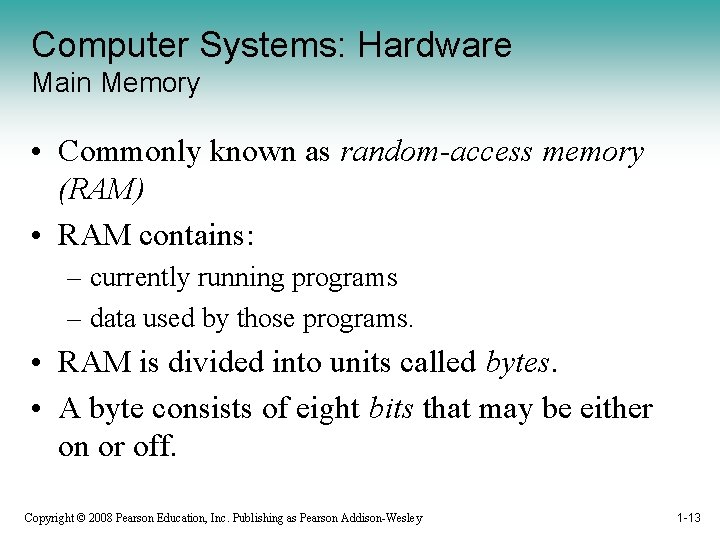 Computer Systems: Hardware
Main Memory

• Commonly known as random-access memory (RAM)
• RAM contains:
– currently running programs
– data used by those programs.
• RAM is divided into units called bytes.
• A byte consists of eight bits that may be either on or off.

Copyright © 2008 Pearson Education, Inc. Publishing as Pearson Addison-Wesley

1-13